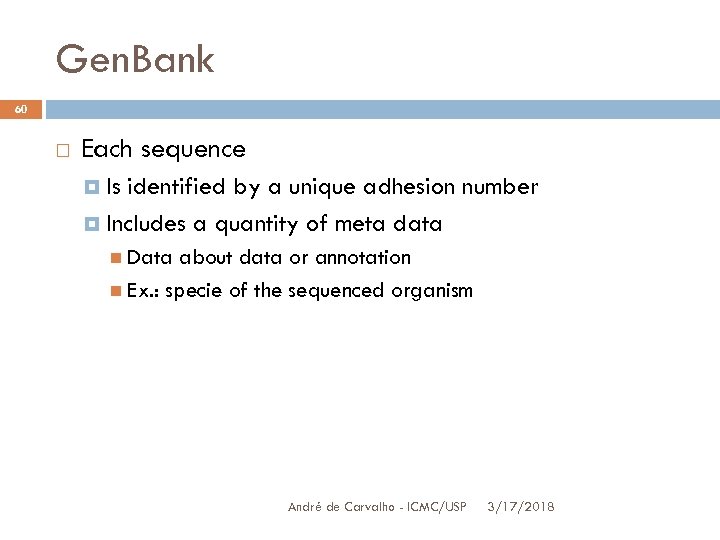 GenBank

60

Each sequence

Is identified by a unique adhesion number

Includes a quantity of meta data

Data about data or annotation

Ex.: specie of the sequenced organism

André de Carvalho - ICMC/USP 3/17/2018